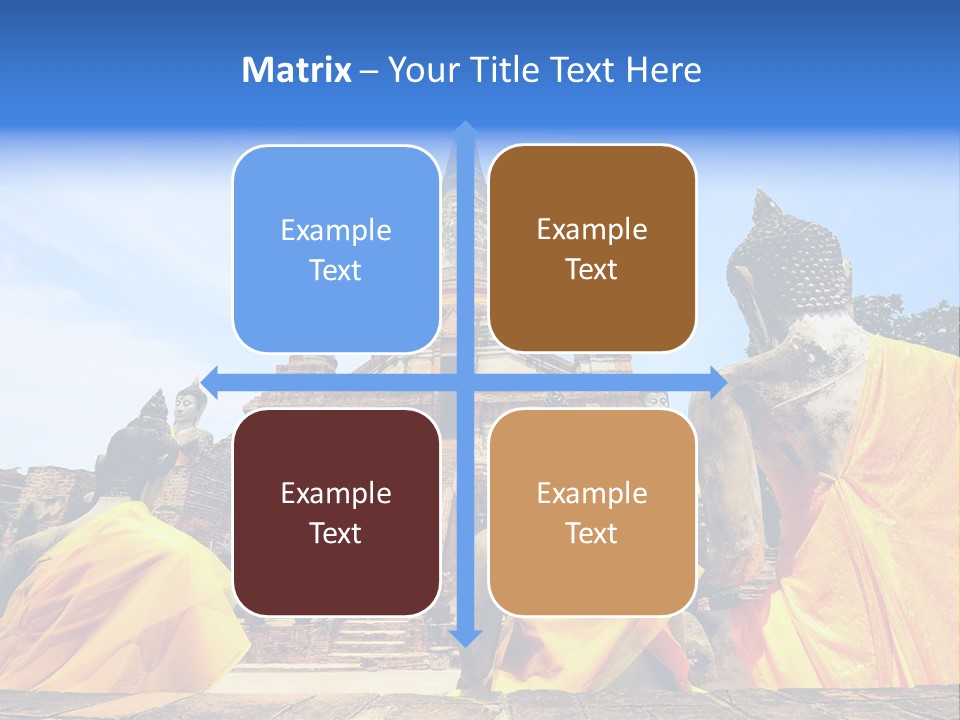 Matrix – Your Title Text Here

Example Text

Example Text

Example Text

Example Text